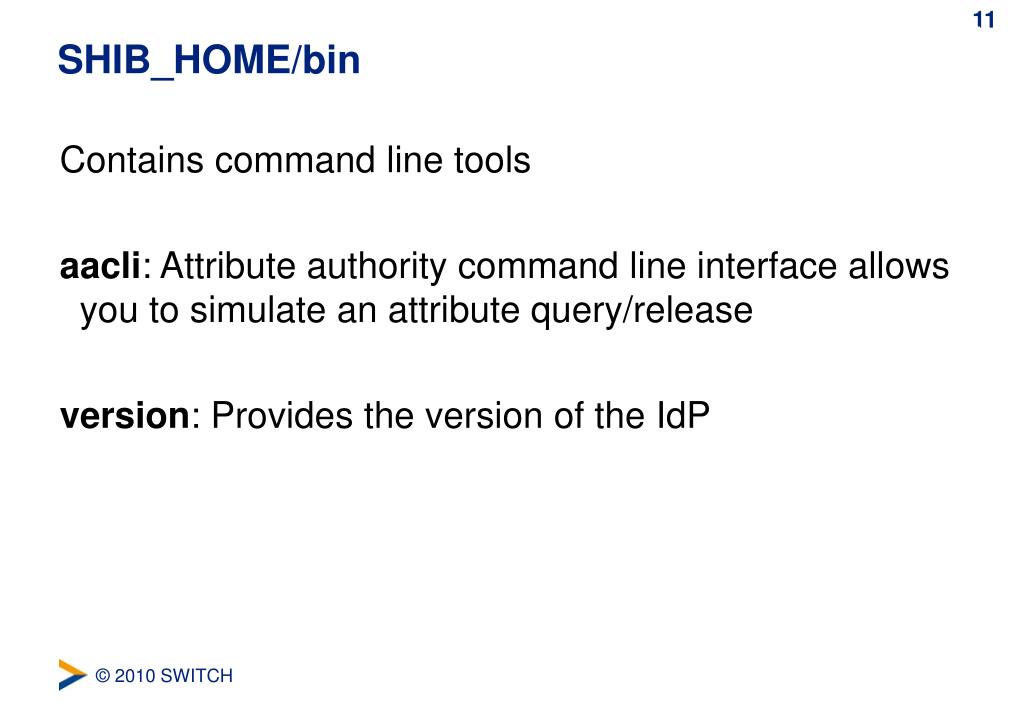 11

SHIB_HOME/bin

Contains command line tools

aacli: Attribute authority command line interface allows you to simulate an attribute query/release

version: Provides the version of the IdP

© 2010 SWITCH